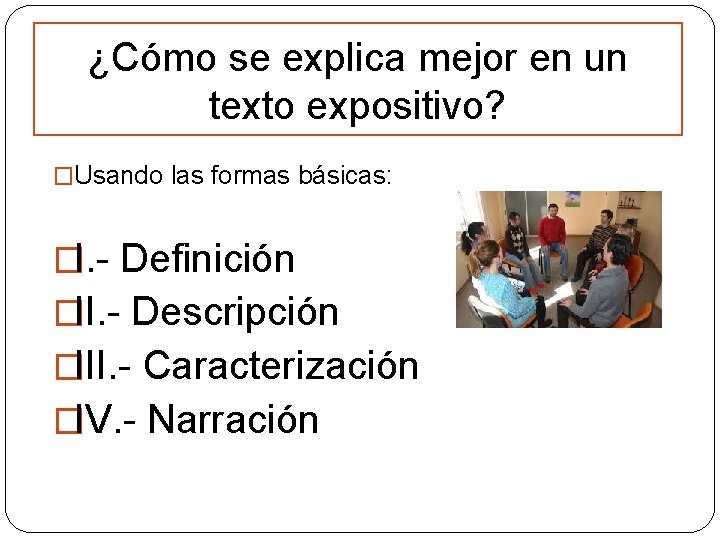 ¿Cómo se explica mejor en un texto expositivo?

□Usando las formas básicas:

□I.- Definición
□II.- Descripción
□III.- Caracterización
□IV.- Narración